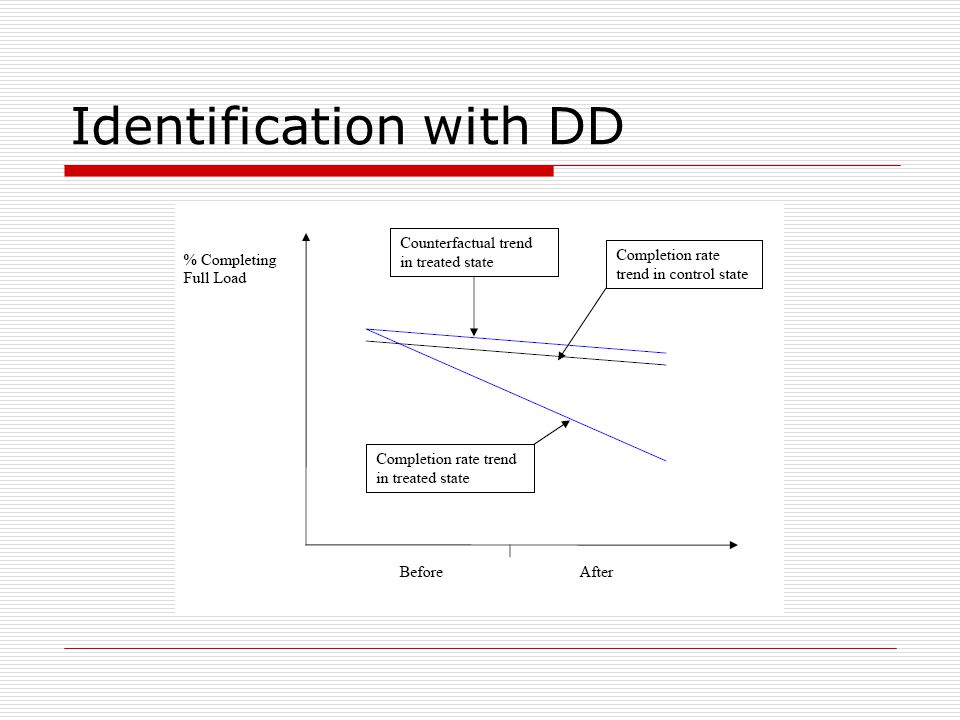 Identification with DD

% Completing Full Load

Counterfactual trend in treated state

Completion rate trend in control state

Completion rate trend in treated state

Before

After